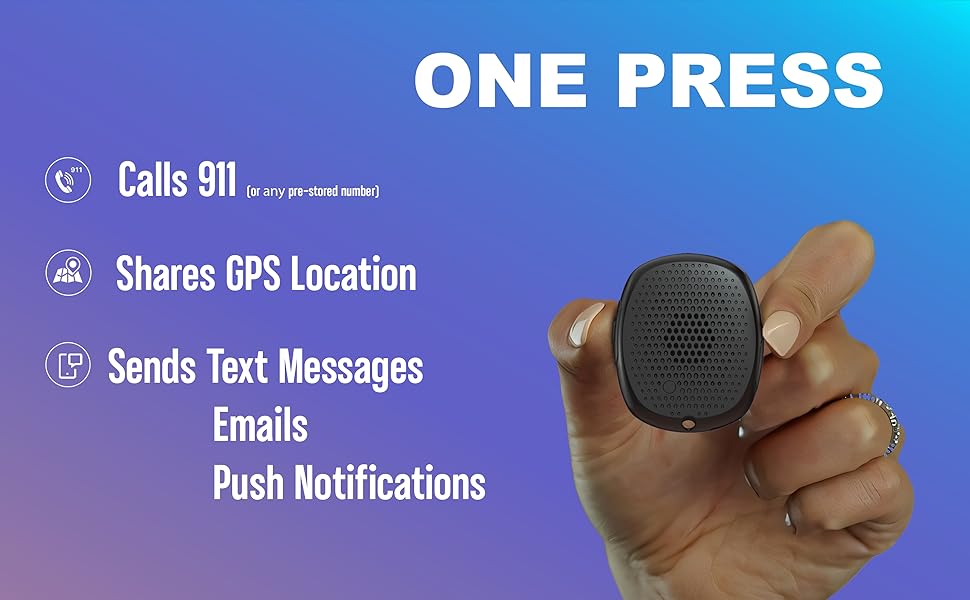 ONE PRESS

911

Calls 911 (or any pre-stored number)

Shares GPS Location

Sends Text Messages
Emails
Push Notifications